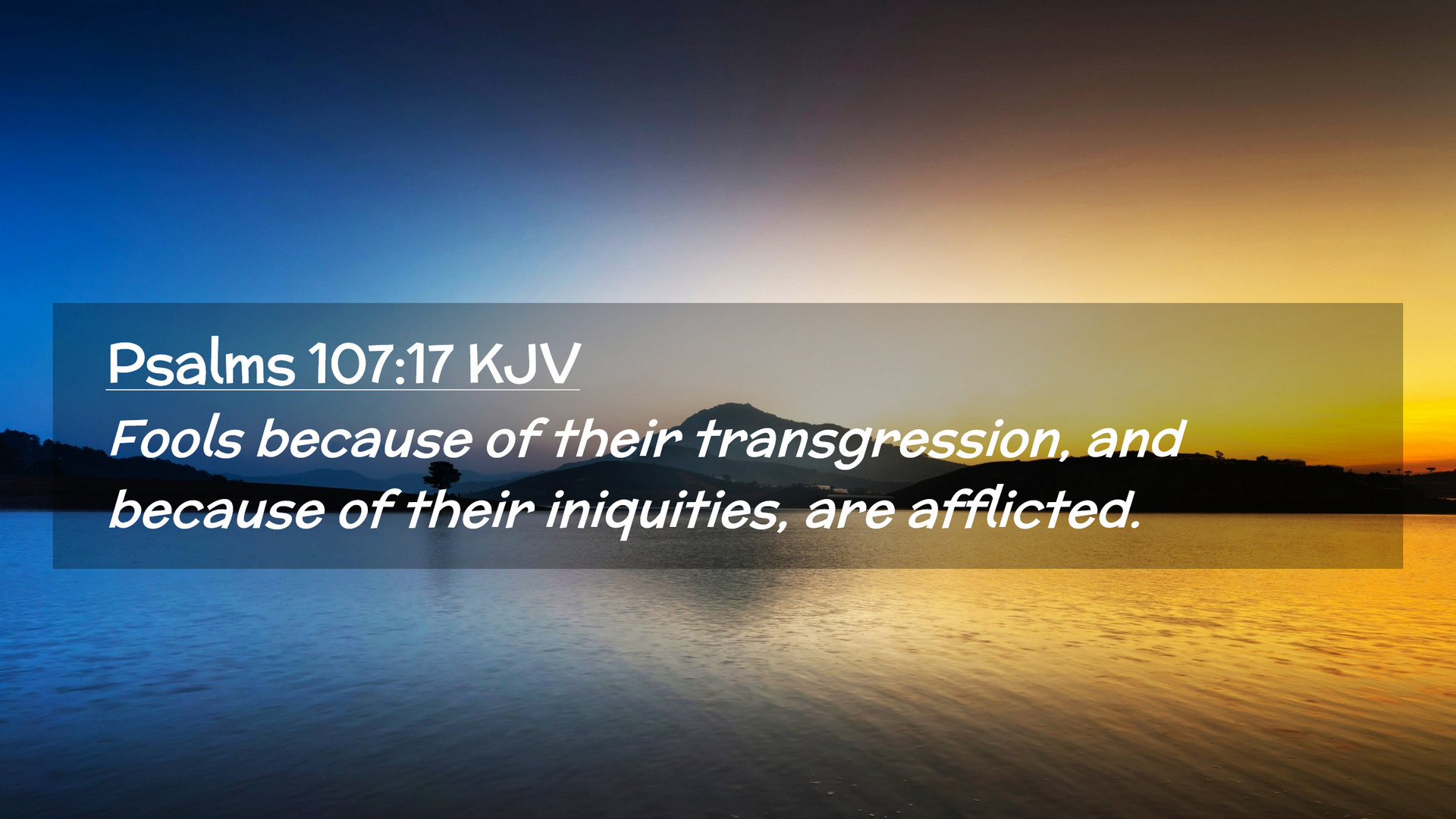 Psalms 107:17 KJV

Fools because of their transgression, and because of their iniquities, are afflicted.